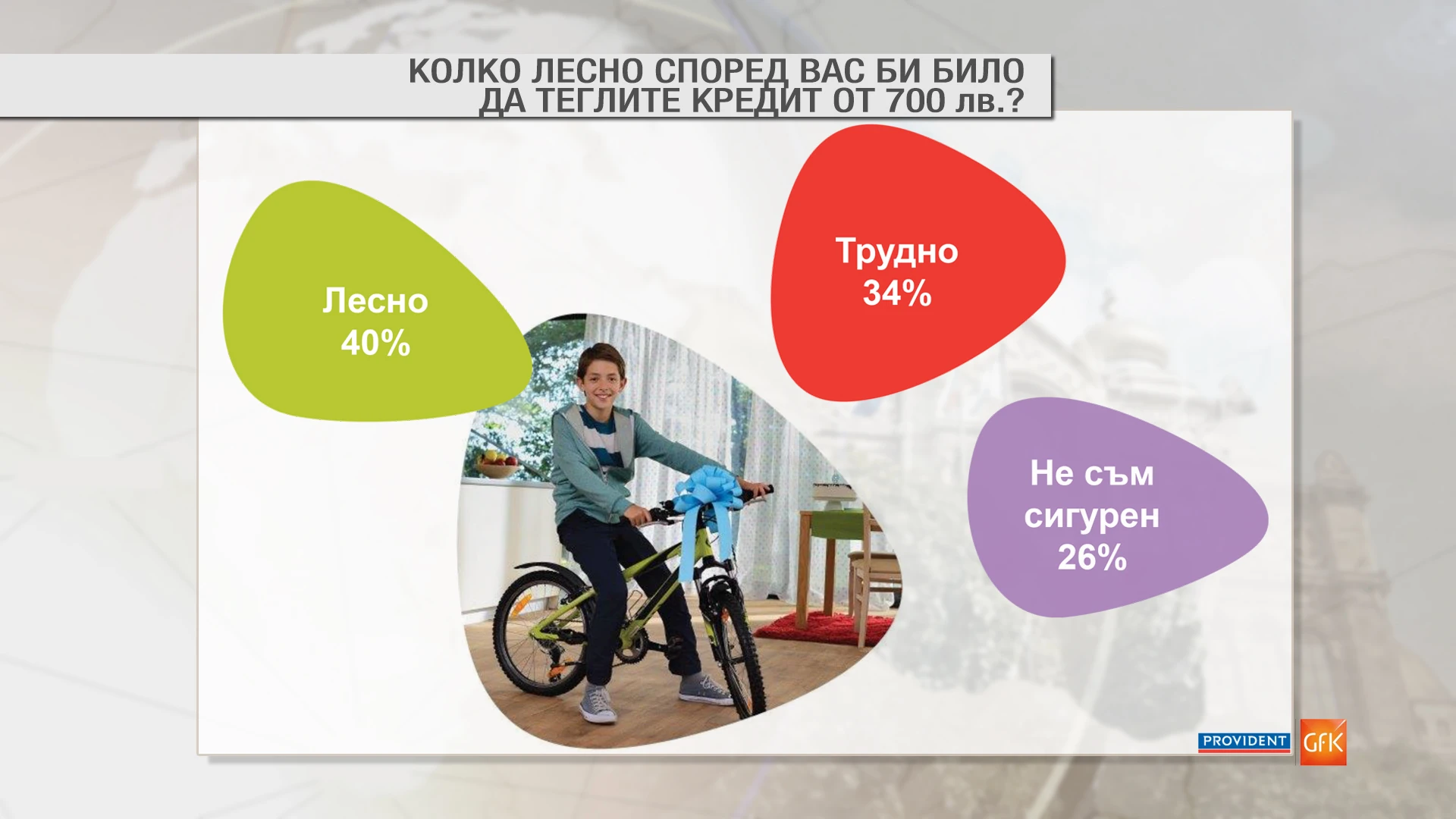 КОЛКО ЛЕСНО СПОРЕД ВАС БИ БИЛО ДА ТЕГЛИТЕ КРЕДИТ ОТ 700 лв.?

Лесно
40%

Трудно
34%

Не съм сигурен
26%

PROVIDENT

GfK